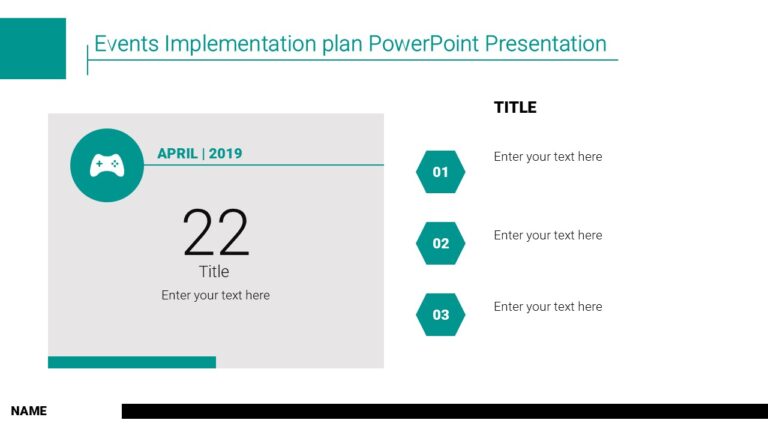 Events Implementation plan PowerPoint Presentation

APRIL | 2019

22

Title

Enter your text here

TITLE

01

Enter your text here

02

Enter your text here

03

Enter your text here

NAME